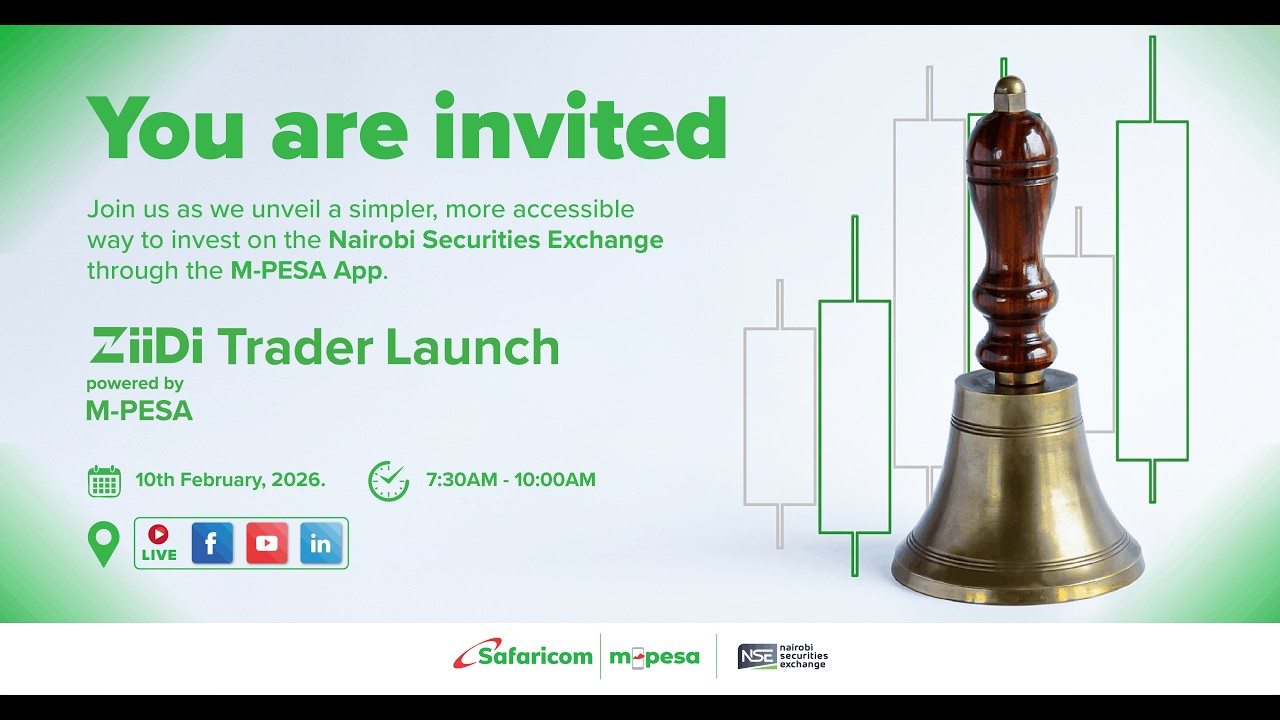 You are invited

Join us as we unveil a simpler, more accessible way to invest on the Nairobi Securities Exchange through the M-PESA App.

ZiiDi Trader Launch
powered by
M-PESA

10th February, 2026.

7:30AM - 10:00AM

LIVE f in

Safaricom m-pesa NSE nairobi securities exchange